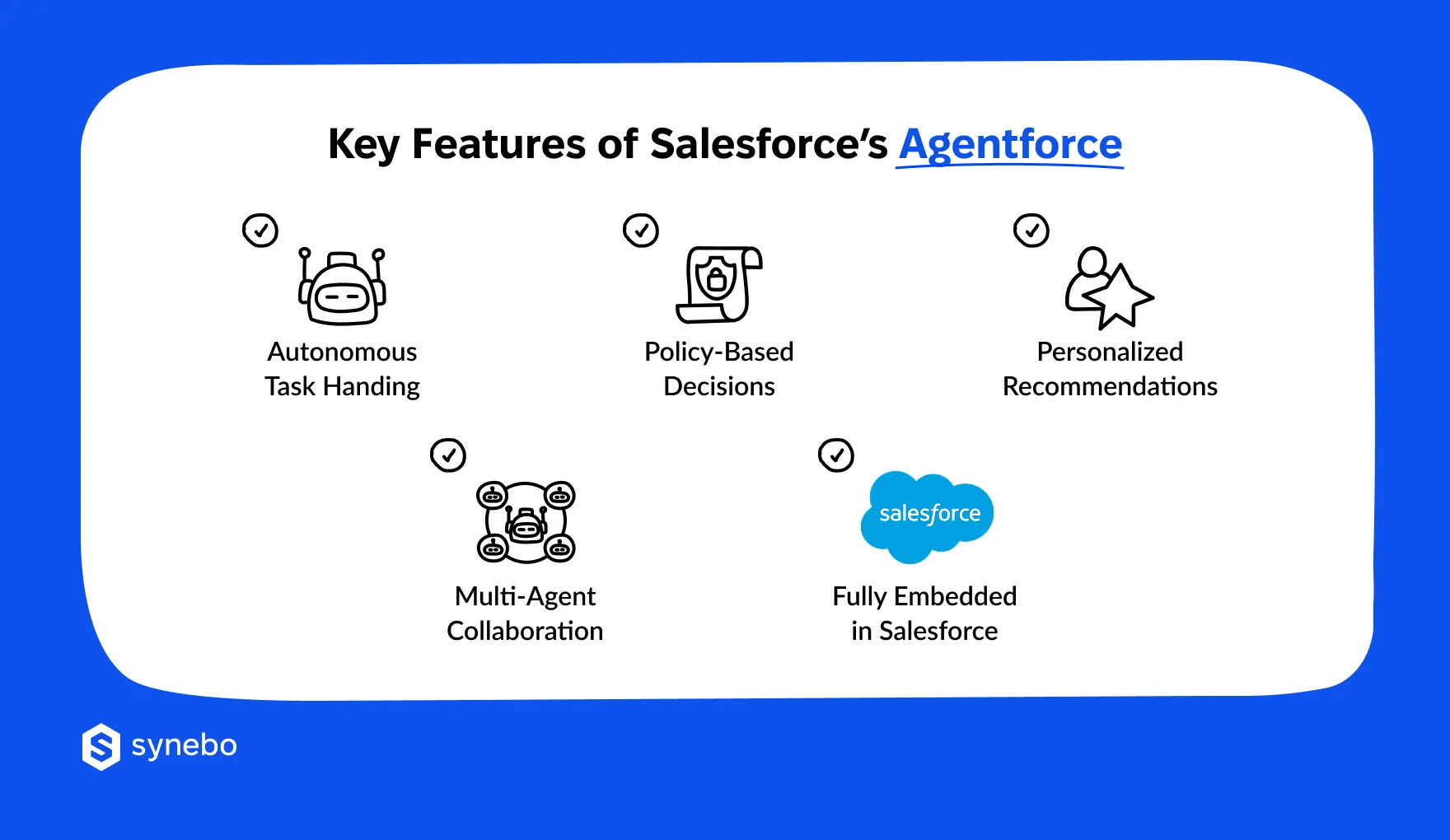 Key Features of Salesforce's Agentforce

Autonomous Task Handing

Policy-Based Decisions

Personalized Recommendations

Multi-Agent Collaboration

salesforce

Fully Embedded in Salesforce

synebo